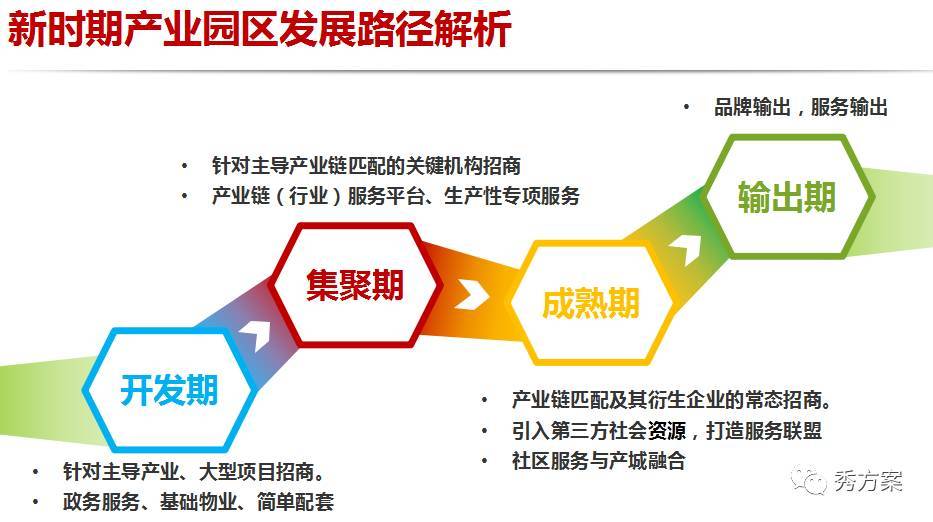 新时期产业园区发展路径解析

• 品牌输出，服务输出

• 针对主导产业链匹配的关键机构招商
• 产业链（行业）服务平台、生产性专项服务

输出期

集聚期

成熟期

开发期

• 产业链匹配及其衍生企业的常态招商。
• 引入第三方社会资源，打造服务联盟
• 社区服务与产城融合

• 针对主导产业、大型项目招商。
• 政务服务、基础物业、简单配套

秀方案